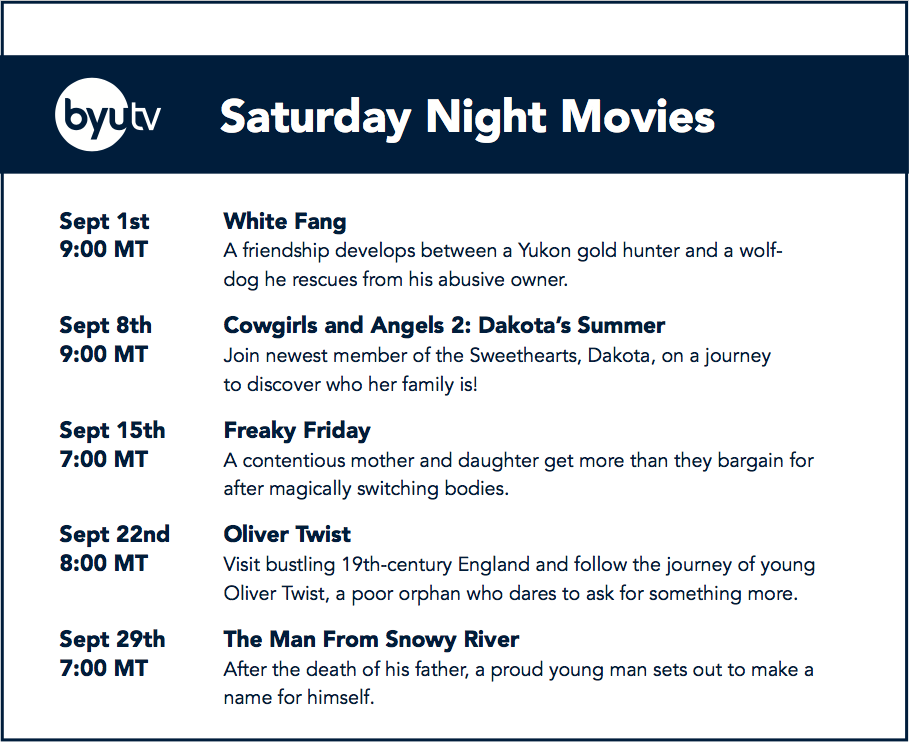 byutv Saturday Night Movies

Sept 1st
9:00 MT

White Fang
A friendship develops between a Yukon gold hunter and a wolf-dog he rescues from his abusive owner.

Sept 8th
9:00 MT

Cowgirls and Angels 2: Dakota's Summer
Join newest member of the Sweethearts, Dakota, on a journey to discover who her family is!

Sept 15th
7:00 MT

Freaky Friday
A contentious mother and daughter get more than they bargain for after magically switching bodies.

Sept 22nd
8:00 MT

Oliver Twist
Visit bustling 19th-century England and follow the journey of young Oliver Twist, a poor orphan who dares to ask for something more.

Sept 29th
7:00 MT

The Man From Snowy River
After the death of his father, a proud young man sets out to make a name for himself.